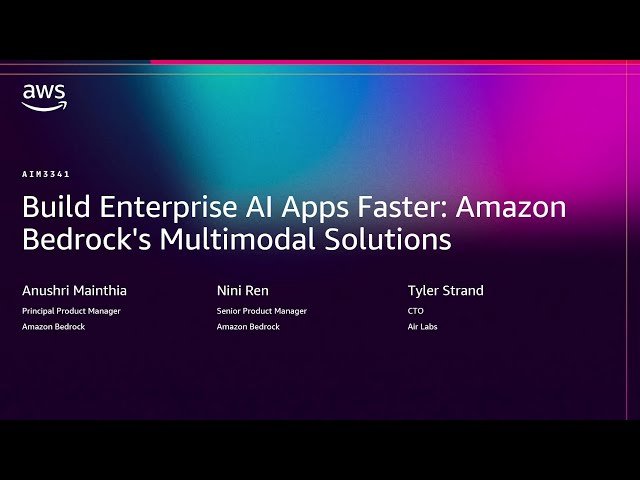 aws

AIM3341

Build Enterprise AI Apps Faster: Amazon Bedrock's Multimodal Solutions

Anushri Mainthia
Principal Product Manager
Amazon Bedrock

Nini Ren
Senior Product Manager
Amazon Bedrock

Tyler Strand
CTO
Air Labs